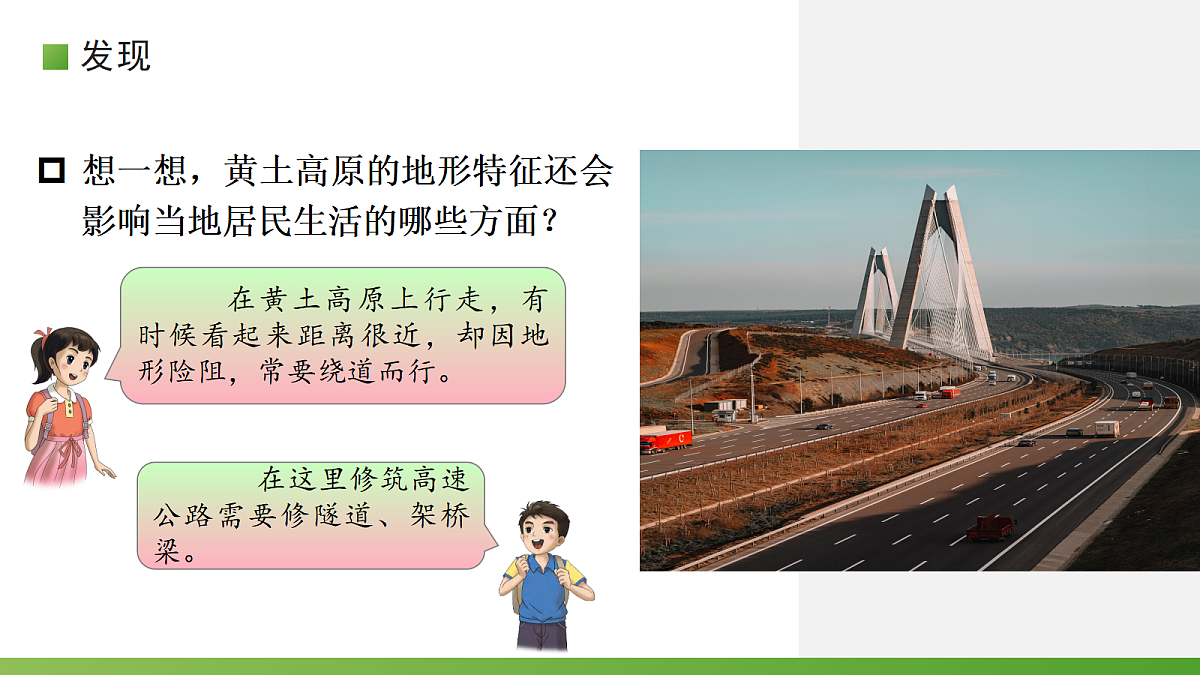 发现

想一想，黄土高原的地形特征还会影响当地居民生活的哪些方面？

在黄土高原上行走，有时候看起来距离很近，却因地形险阻，常要绕道而行。

在这里修筑高速公路需要修隧道、架桥梁。